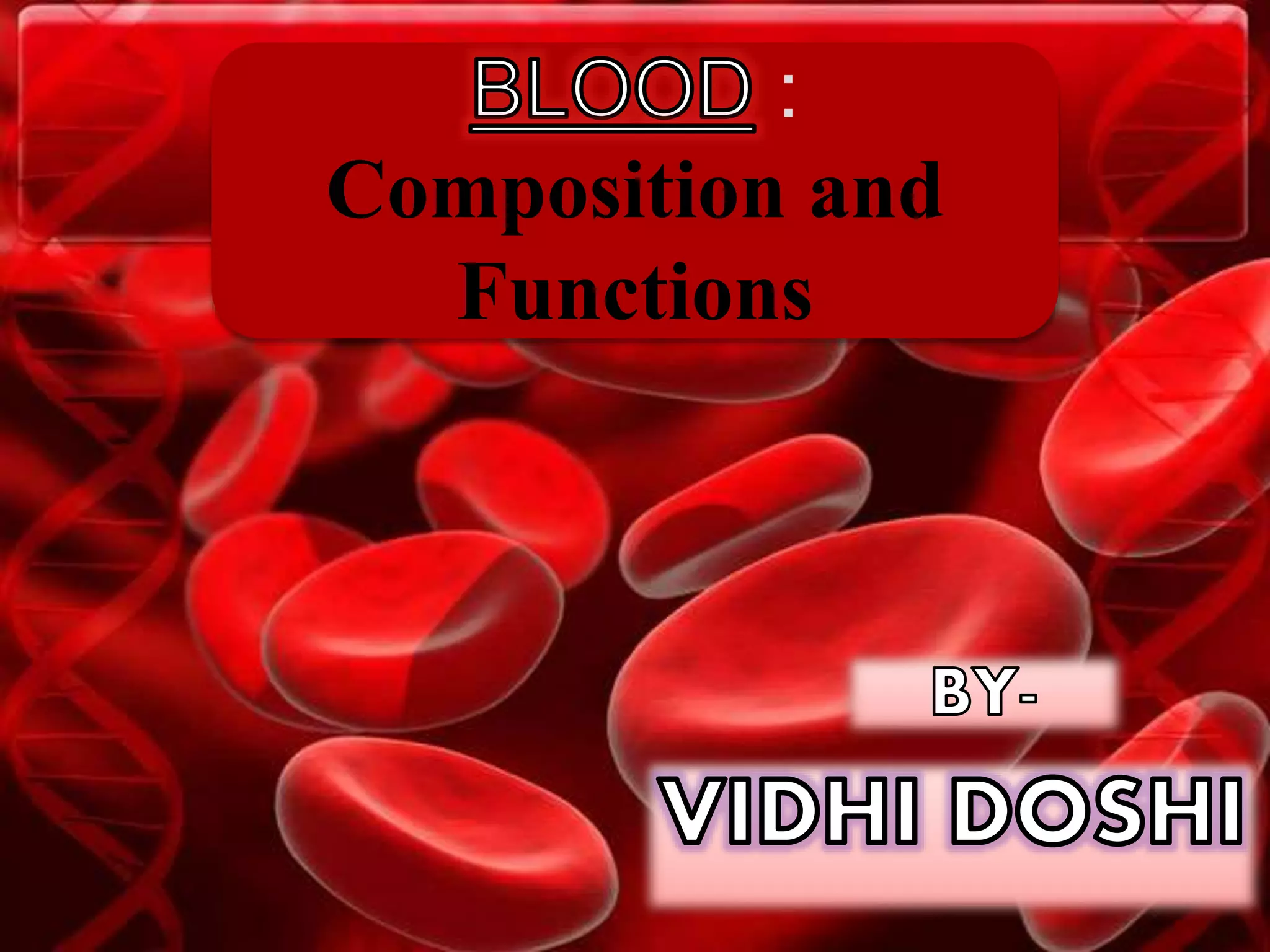 BLOOD :
Composition and Functions

BY-

VIDHI DOSHI